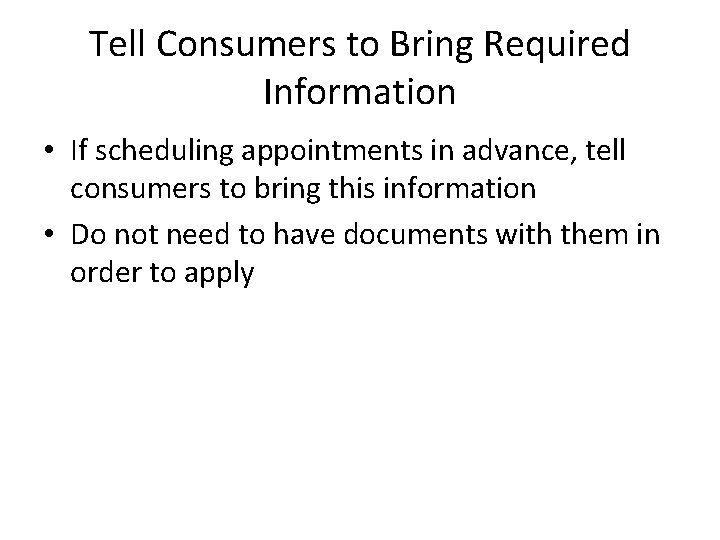 Tell Consumers to Bring Required Information

• If scheduling appointments in advance, tell consumers to bring this information
• Do not need to have documents with them in order to apply